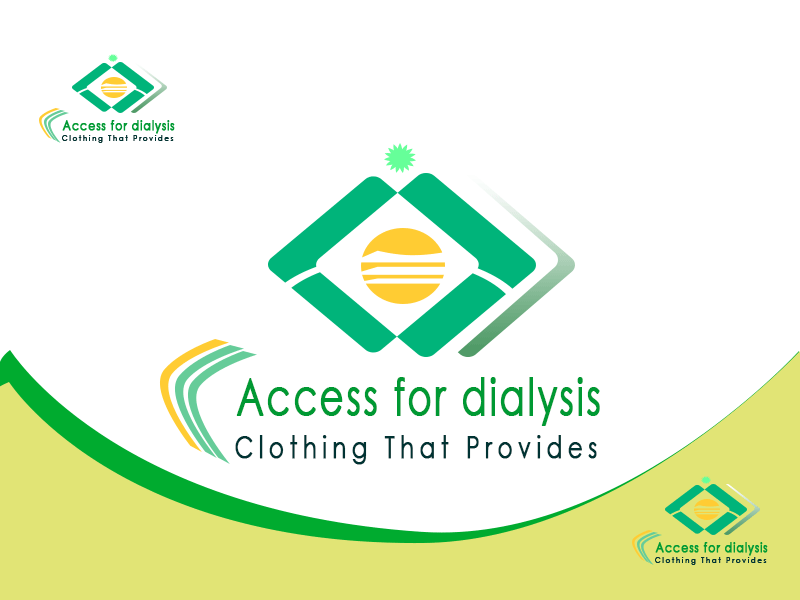 Access for dialysis
Clothing That Provides

Access for dialysis
Clothing That Provides

Access for dialysis
Clothing That Provides